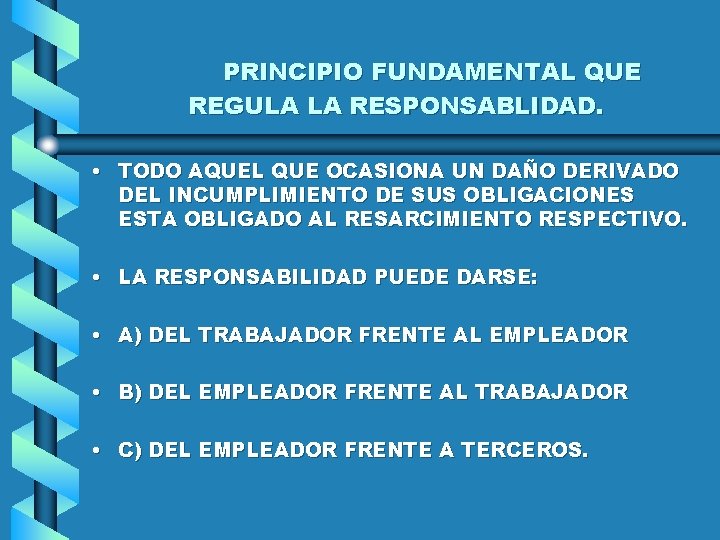 PRINCIPIO FUNDAMENTAL QUE REGULA LA RESPONSABLIDAD.

• TODO AQUEL QUE OCASIONA UN DAÑO DERIVADO DEL INCUMPLIMIENTO DE SUS OBLIGACIONES ESTA OBLIGADO AL RESARCIMIENTO RESPECTIVO.

• LA RESPONSABILIDAD PUEDE DARSE:

• A) DEL TRABAJADOR FRENTE AL EMPLEADOR

• B) DEL EMPLEADOR FRENTE AL TRABAJADOR

• C) DEL EMPLEADOR FRENTE A TERCEROS.